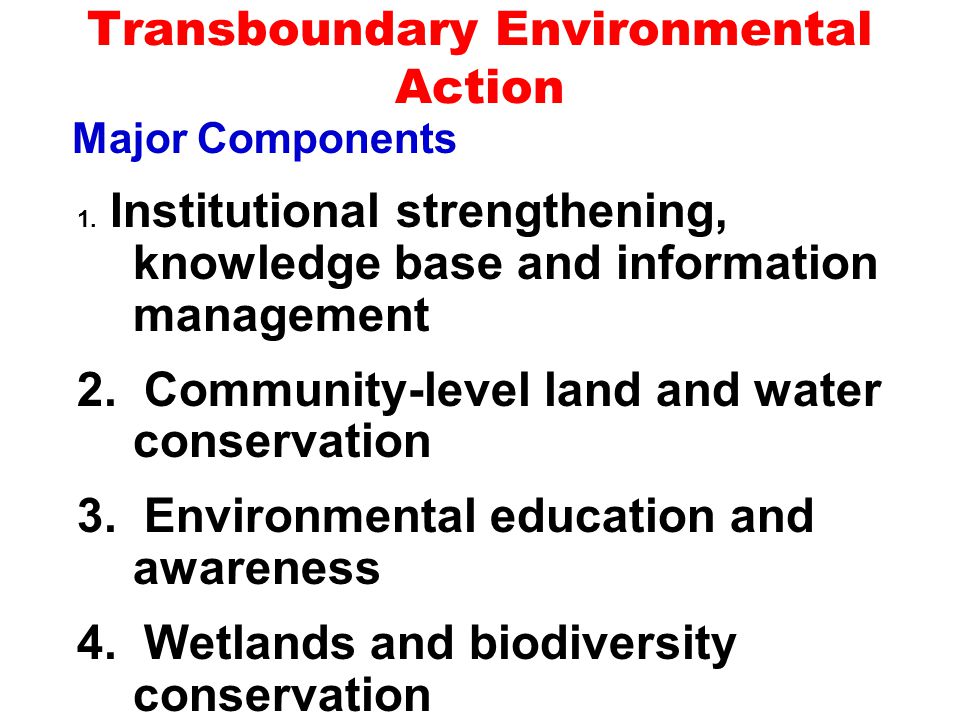 Transboundary Environmental Action

Major Components

1. Institutional strengthening, knowledge base and information management

2. Community-level land and water conservation

3. Environmental education and awareness

4. Wetlands and biodiversity conservation